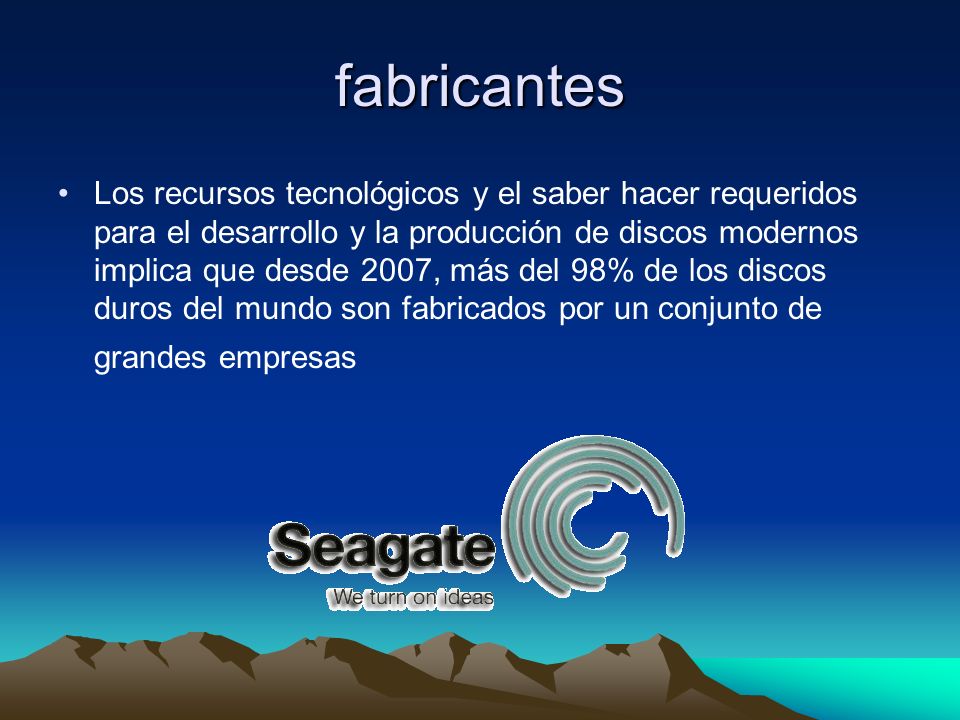 fabricantes

• Los recursos tecnológicos y el saber hacer requeridos para el desarrollo y la producción de discos modernos implica que desde 2007, más del 98% de los discos duros del mundo son fabricados por un conjunto de grandes empresas

Seagate
We turn on ideas